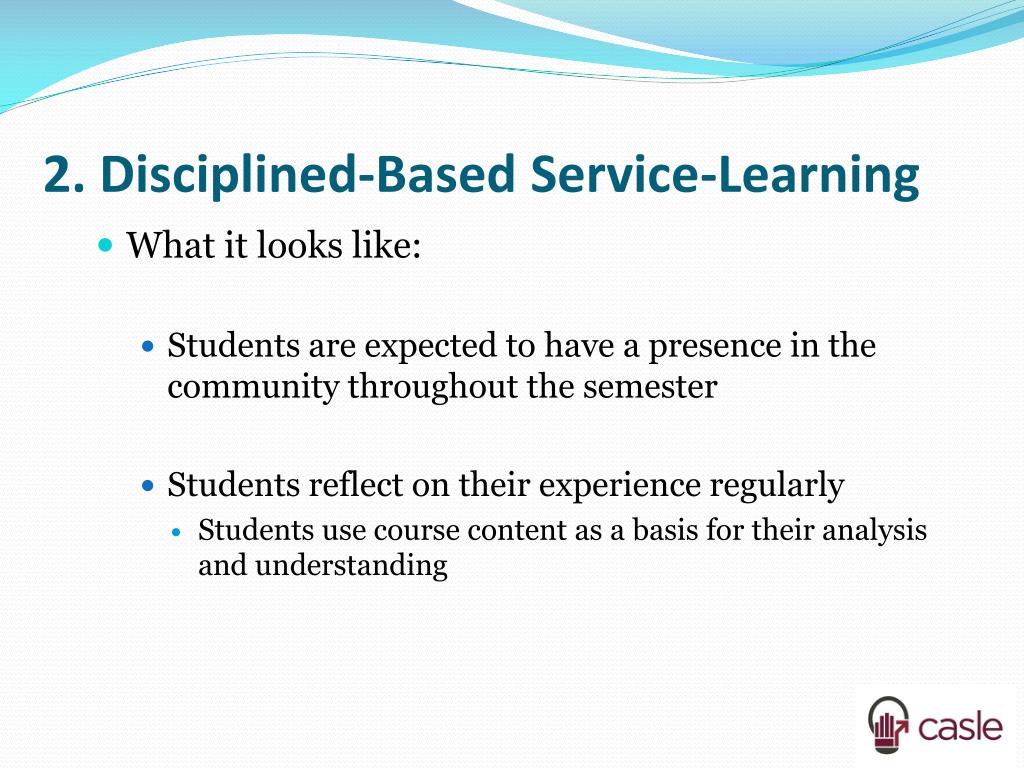 2. Disciplined-Based Service-Learning

What it looks like:

Students are expected to have a presence in the community throughout the semester

Students reflect on their experience regularly

Students use course content as a basis for their analysis and understanding

casle